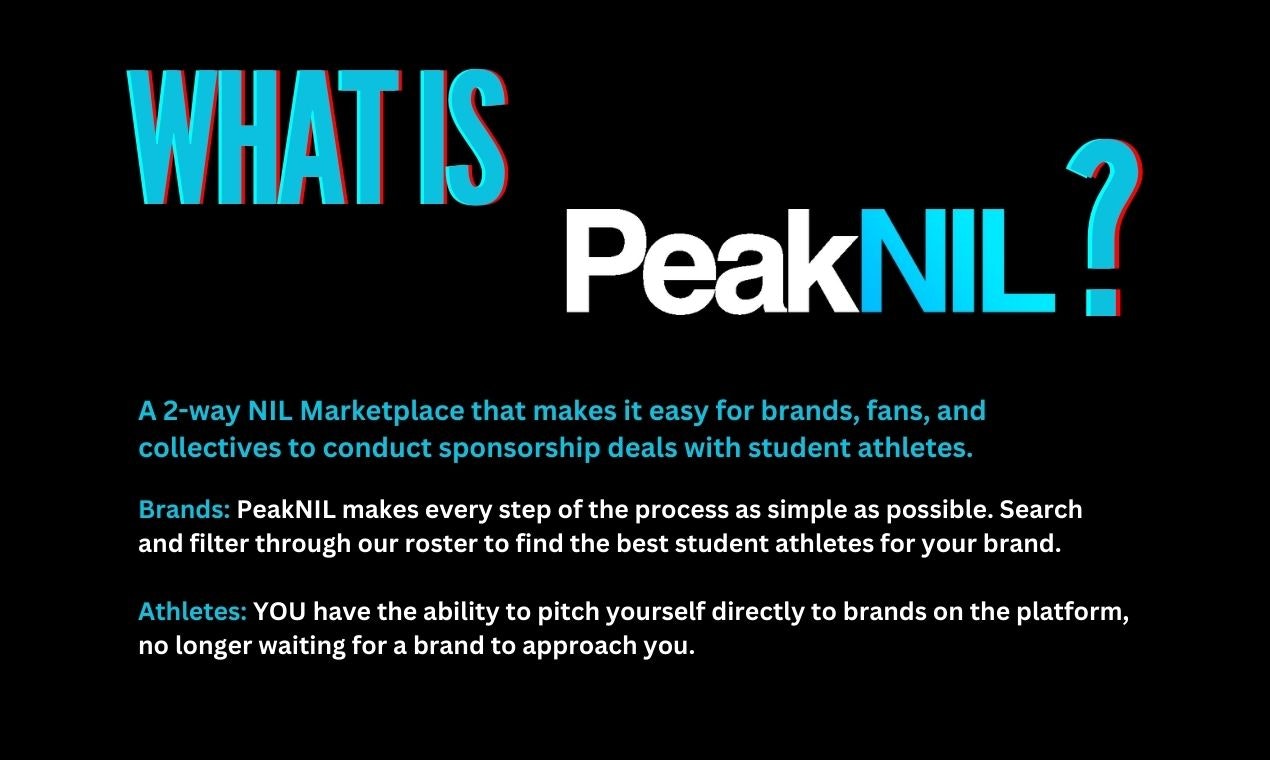 WHAT IS PeakNIL ?

A 2-way NIL Marketplace that makes it easy for brands, fans, and collectives to conduct sponsorship deals with student athletes.

Brands: PeakNIL makes every step of the process as simple as possible. Search and filter through our roster to find the best student athletes for your brand.

Athletes: YOU have the ability to pitch yourself directly to brands on the platform, no longer waiting for a brand to approach you.